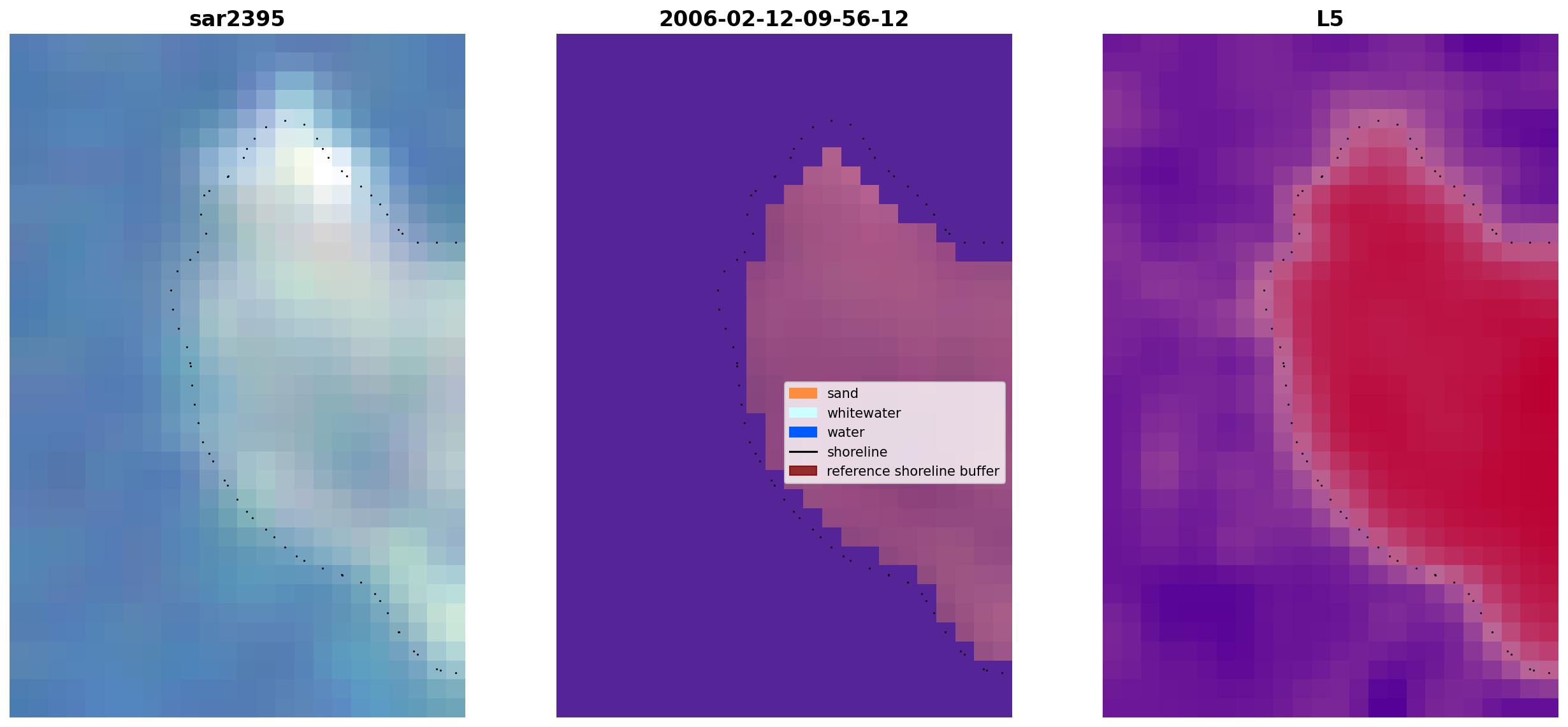 sar2395

2006-02-12-09-56-12

sand
whitewater
water
shoreline
reference shoreline buffer

L5